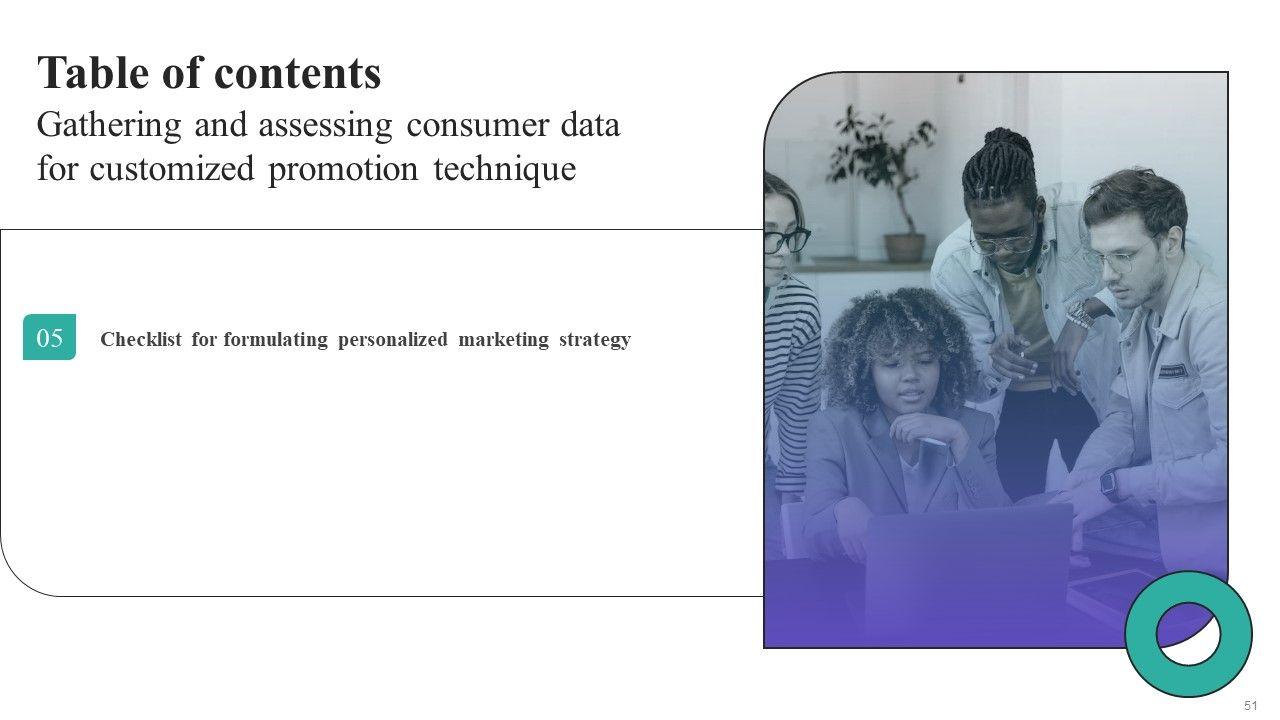 Table of contents
Gathering and assessing consumer data for customized promotion technique

05 Checklist for formulating personalized marketing strategy

51